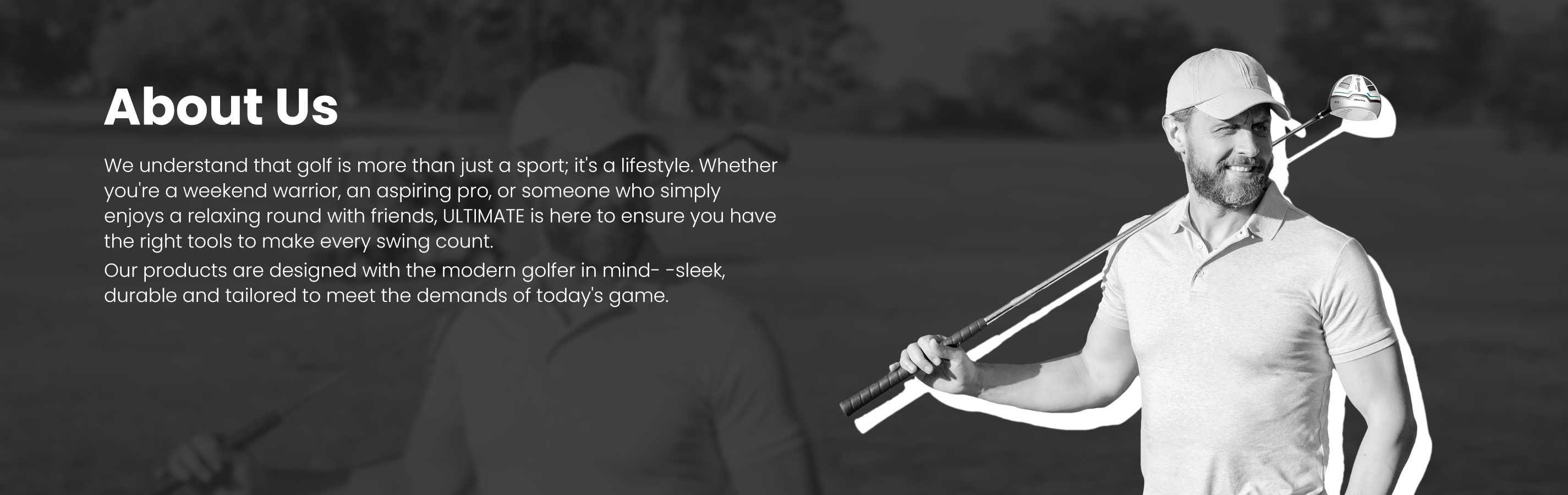 About Us

We understand that golf is more than just a sport; it's a lifestyle. Whether you're a weekend warrior, an aspiring pro, or someone who simply enjoys a relaxing round with friends, ULTIMATE is here to ensure you have the right tools to make every swing count.

Our products are designed with the modern golfer in mind- -sleek, durable and tailored to meet the demands of today's game.